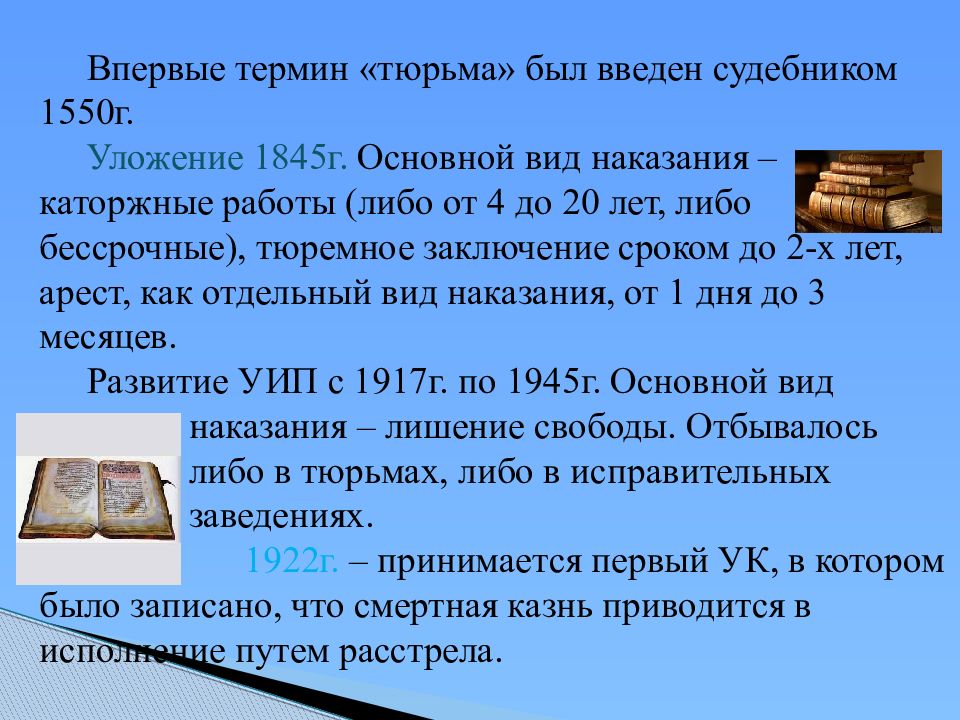 Впервые термин «тюрьма» был введен судебником 1550г.

Уложение 1845г. Основной вид наказания – каторжные работы (либо от 4 до 20 лет, либо бессрочные), тюремное заключение сроком до 2-х лет, арест, как отдельный вид наказания, от 1 дня до 3 месяцев.

Развитие УИП с 1917г. по 1945г. Основной вид наказания – лишение свободы. Отбывалось либо в тюрьмах, либо в исправительных заведениях.

1922г. – принимается первый УК, в котором было записано, что смертная казнь приводится в исполнение путем расстрела.